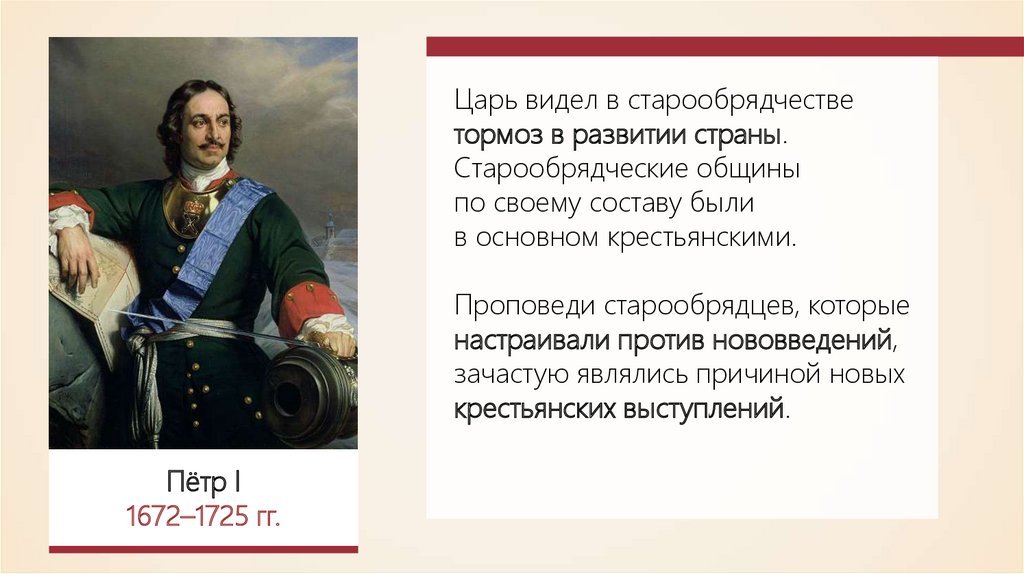 Пётр I
1672–1725 гг.

Царь видел в старообрядчестве тормоз в развитии страны. Старообрядческие общины по своему составу были в основном крестьянскими.

Проповеди старообрядцев, которые настраивали против нововведений, зачастую являлись причиной новых крестьянских выступлений.